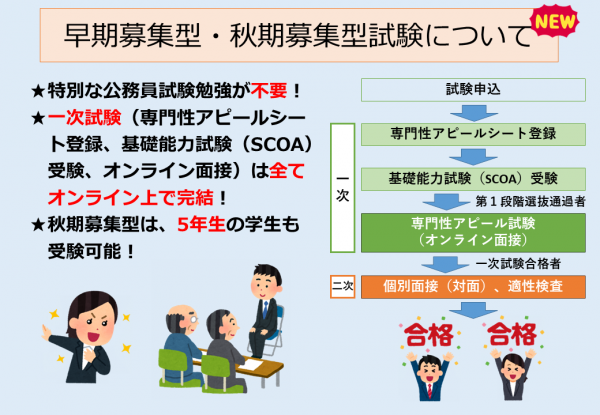 早期募集型・秋期募集型試験について

NEW

★特別な公務員試験勉強が不要！

★一次試験（専門性アピールシート登録、基礎能力試験（SCOA）受験、オンライン面接）は全てオンライン上で完結！

★秋期募集型は、5年生の学生も受験可能！

試験申込

一次

専門性アピールシート登録

基礎能力試験（SCOA）受験

第1段階選抜通過者

専門性アピール試験（オンライン面接）

一次試験合格者

二次

個別面接（対面）、適性検査

合格

合格